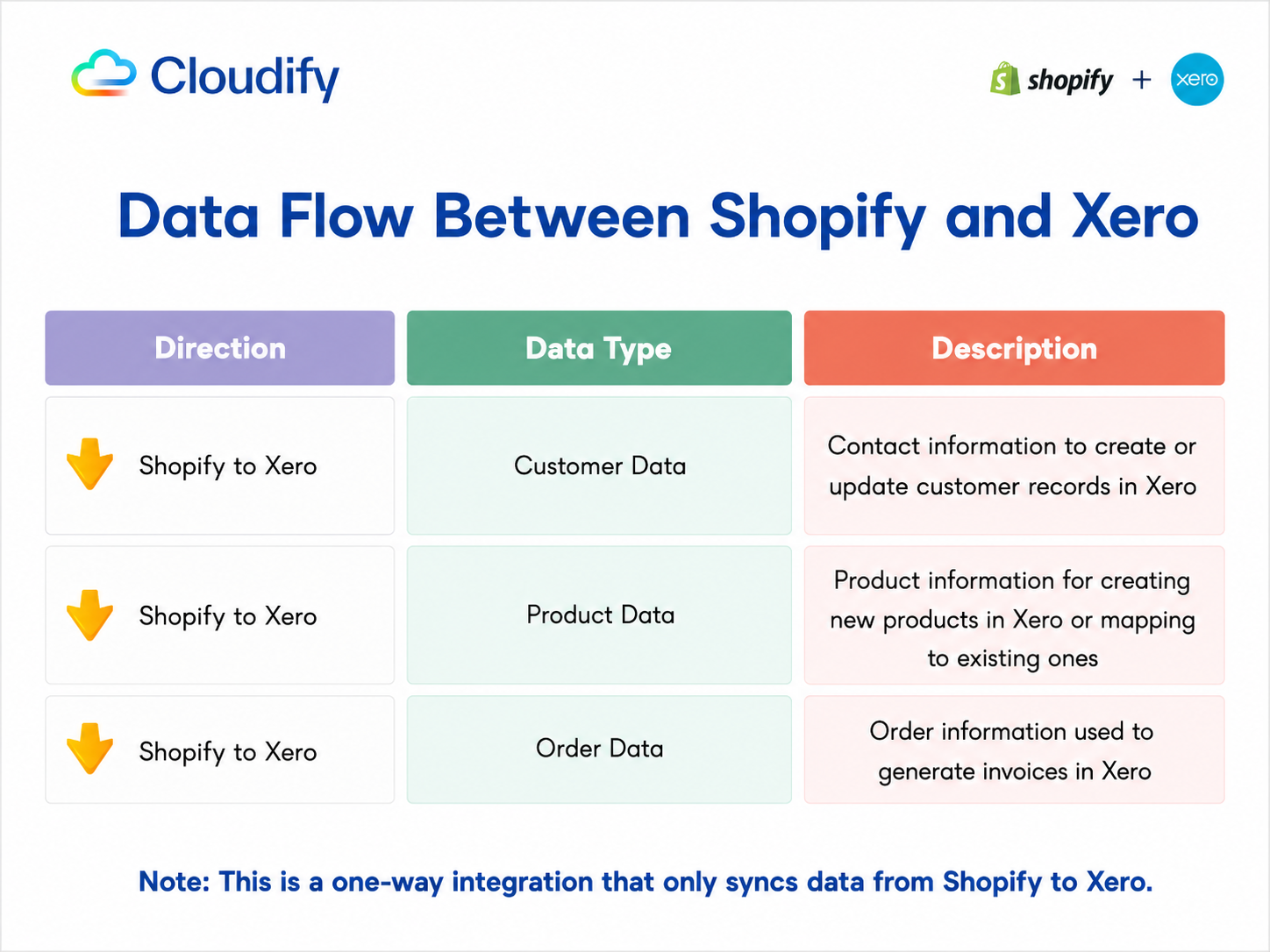 Cloudify

shopify + xero

Data Flow Between Shopify and Xero

| Direction | Data Type | Description |
|---|---|---|
| Shopify to Xero | Customer Data | Contact information to create or update customer records in Xero |
| Shopify to Xero | Product Data | Product information for creating new products in Xero or mapping to existing ones |
| Shopify to Xero | Order Data | Order information used to generate invoices in Xero |

Note: This is a one-way integration that only syncs data from Shopify to Xero.